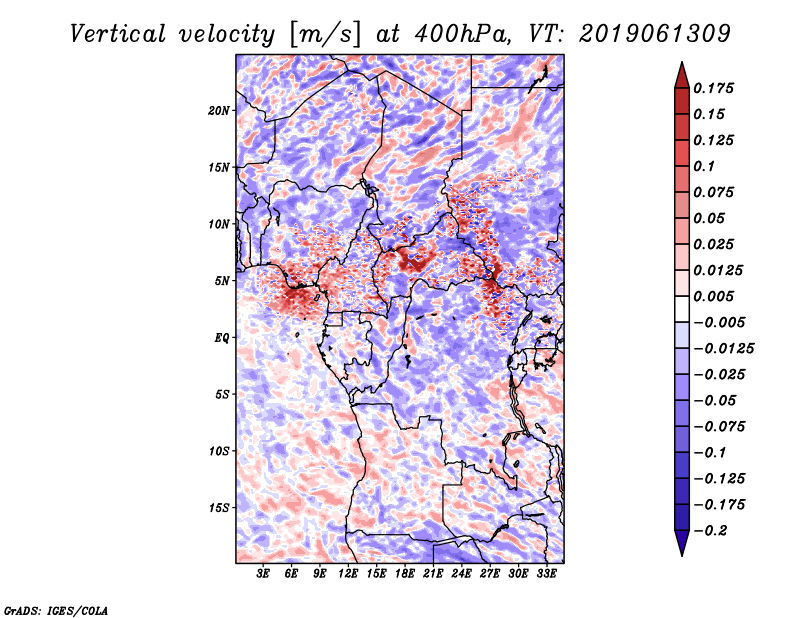 Vertical velocity [m/s] at 400hPa, VT: 2019061309

20N
15N
10N
5N
EQ
5S
10S
15S

3E 6E 9E 12E 15E 18E 21E 24E 27E 30E 33E

0.175
0.15
0.125
0.1
0.075
0.05
0.025
0.0125
0.005
−0.005
−0.0125
−0.025
−0.05
−0.075
−0.1
−0.125
−0.175
−0.2

GrADS: IGES/COLA